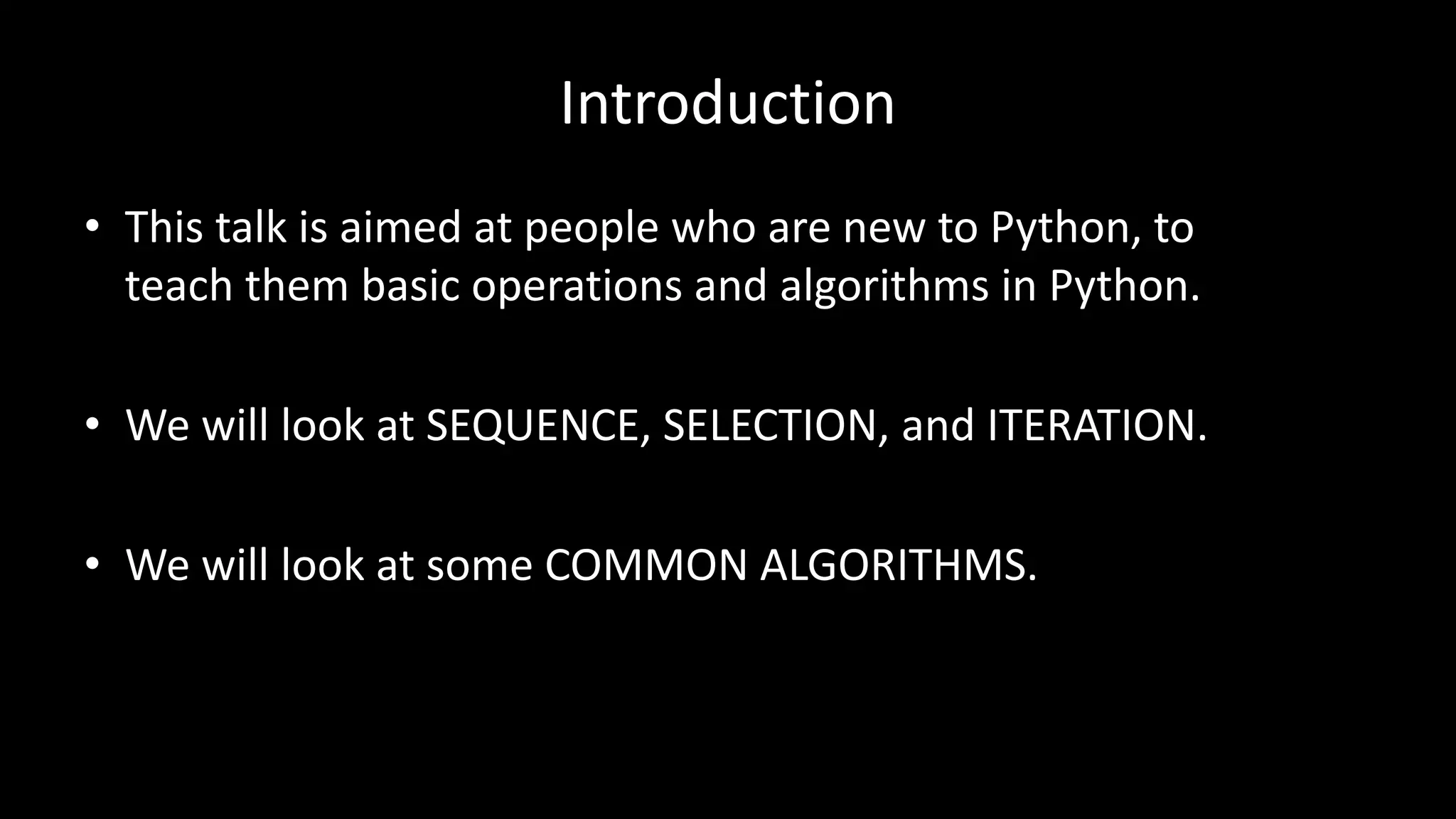 Introduction

• This talk is aimed at people who are new to Python, to teach them basic operations and algorithms in Python.

• We will look at SEQUENCE, SELECTION, and ITERATION.

• We will look at some COMMON ALGORITHMS.